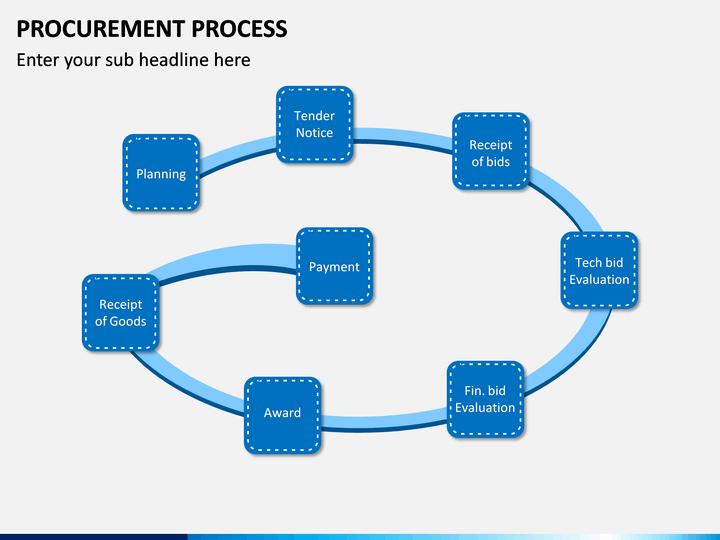 PROCUREMENT PROCESS

Enter your sub headline here

Planning

Tender Notice

Receipt of bids

Tech bid Evaluation

Fin. bid Evaluation

Award

Receipt of Goods

Payment